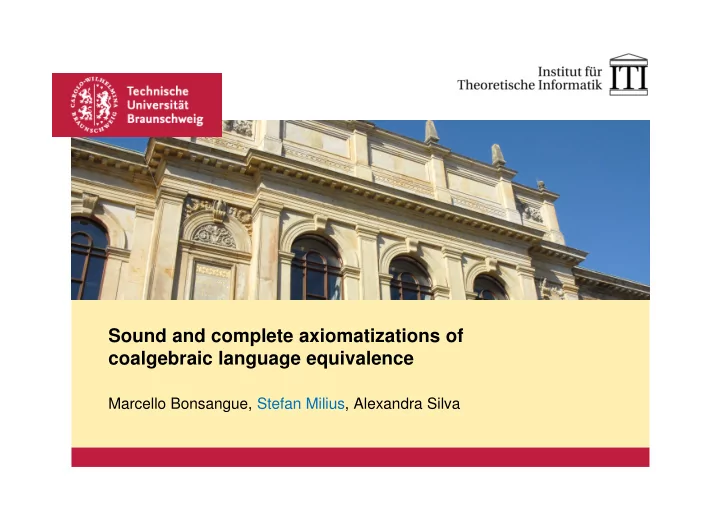 CAROLO-WILHELMINA BRAUNSCHWEIG

Technische Universität Braunschweig

Institut für Theoretische Informatik

ITI

Sound and complete axiomatizations of coalgebraic language equivalence

Marcello Bonsangue, Stefan Milius, Alexandra Silva